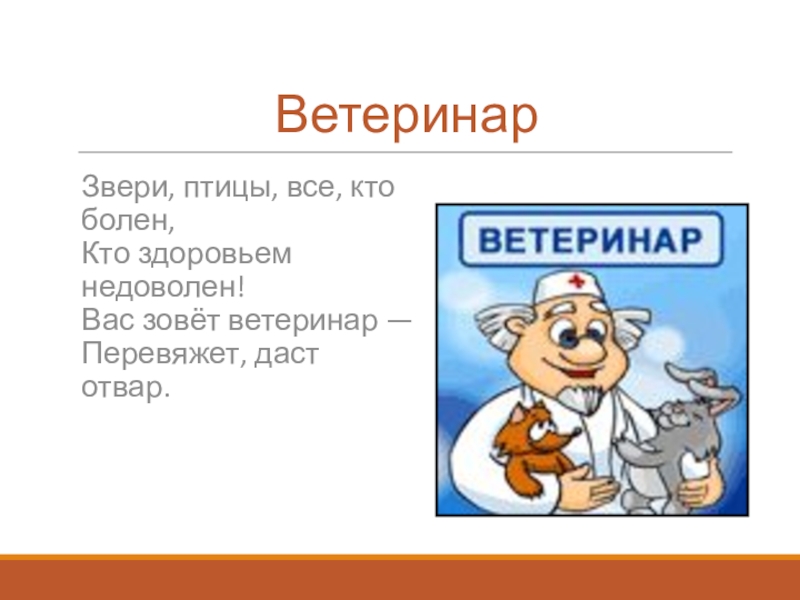 Ветеринар

Звери, птицы, все, кто болен,
Кто здоровьем недоволен!
Вас зовёт ветеринар —
Перевяжет, даст отвар.

ВЕТЕРИНАР